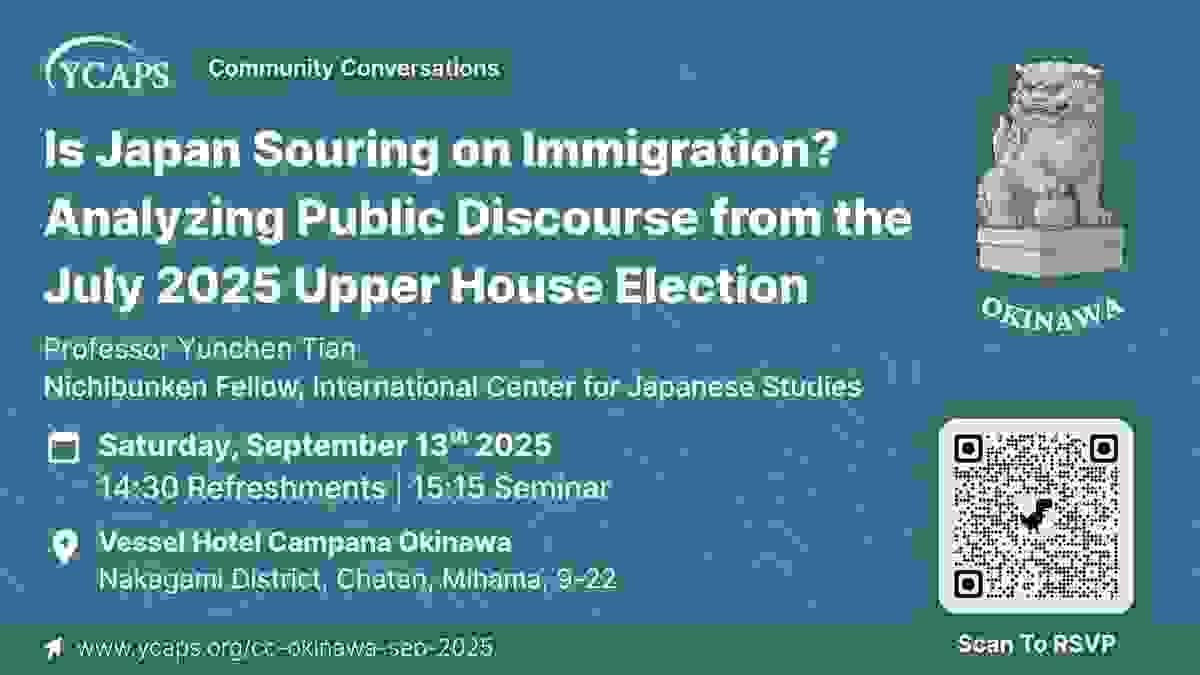 YCAPS

Community Conversations

Is Japan Souring on Immigration? Analyzing Public Discourse from the July 2025 Upper House Election

Professor Yunchen Tian
Nichibunken Fellow, International Center for Japanese Studies

Saturday, September 13$^{th}$ 2025
14:30 Refreshments | 15:15 Seminar

Vessel Hotel Campana Okinawa
Nakagami District, Chatan, Mihama, 9-22

www.ycaps.org/cc-okinawa-sep-2025

OKINAWA

Scan To RSVP